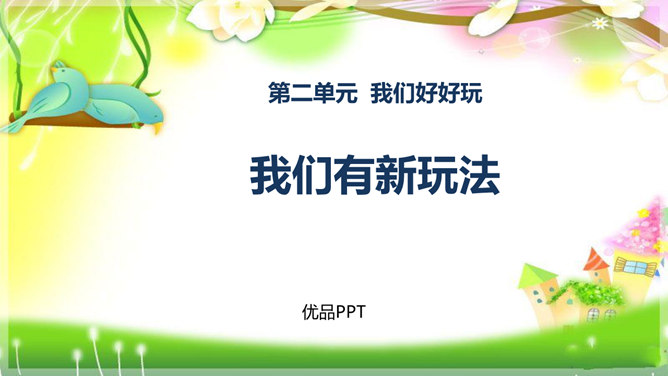 第二单元 我们好好玩

我们有新玩法

优品PPT